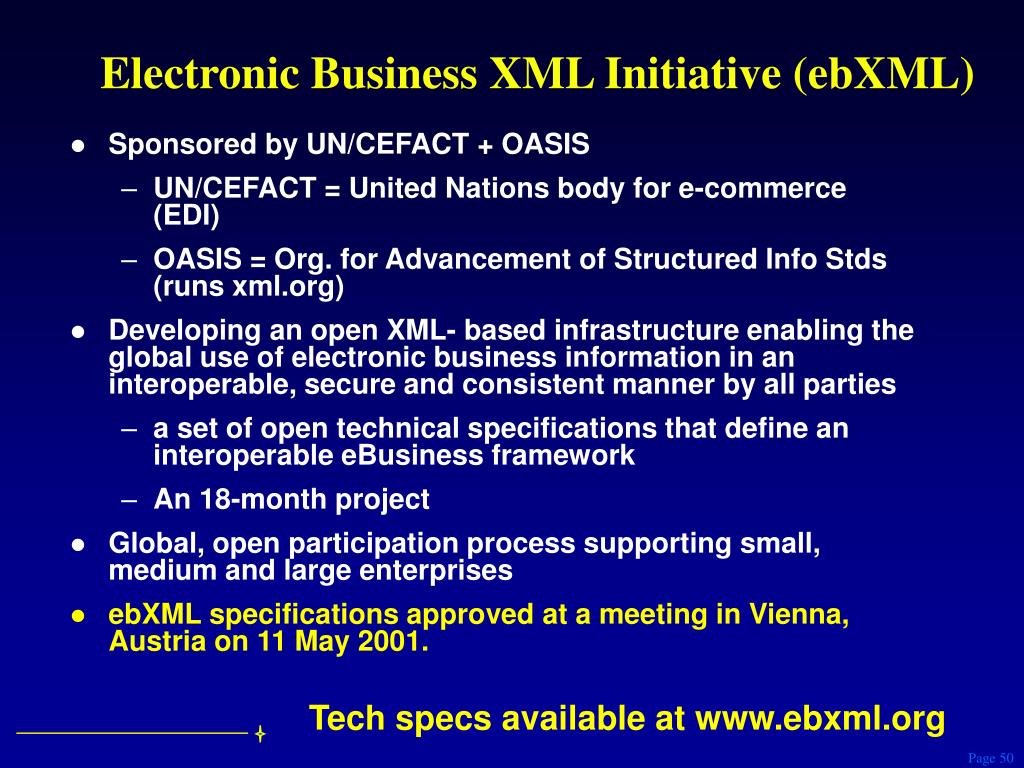 Electronic Business XML Initiative (ebXML)

● Sponsored by UN/CEFACT + OASIS
– UN/CEFACT = United Nations body for e-commerce (EDI)
– OASIS = Org. for Advancement of Structured Info Stds (runs xml.org)

● Developing an open XML- based infrastructure enabling the global use of electronic business information in an interoperable, secure and consistent manner by all parties
– a set of open technical specifications that define an interoperable eBusiness framework
– An 18-month project

● Global, open participation process supporting small, medium and large enterprises

● ebXML specifications approved at a meeting in Vienna, Austria on 11 May 2001.

Tech specs available at www.ebxml.org

Page 50